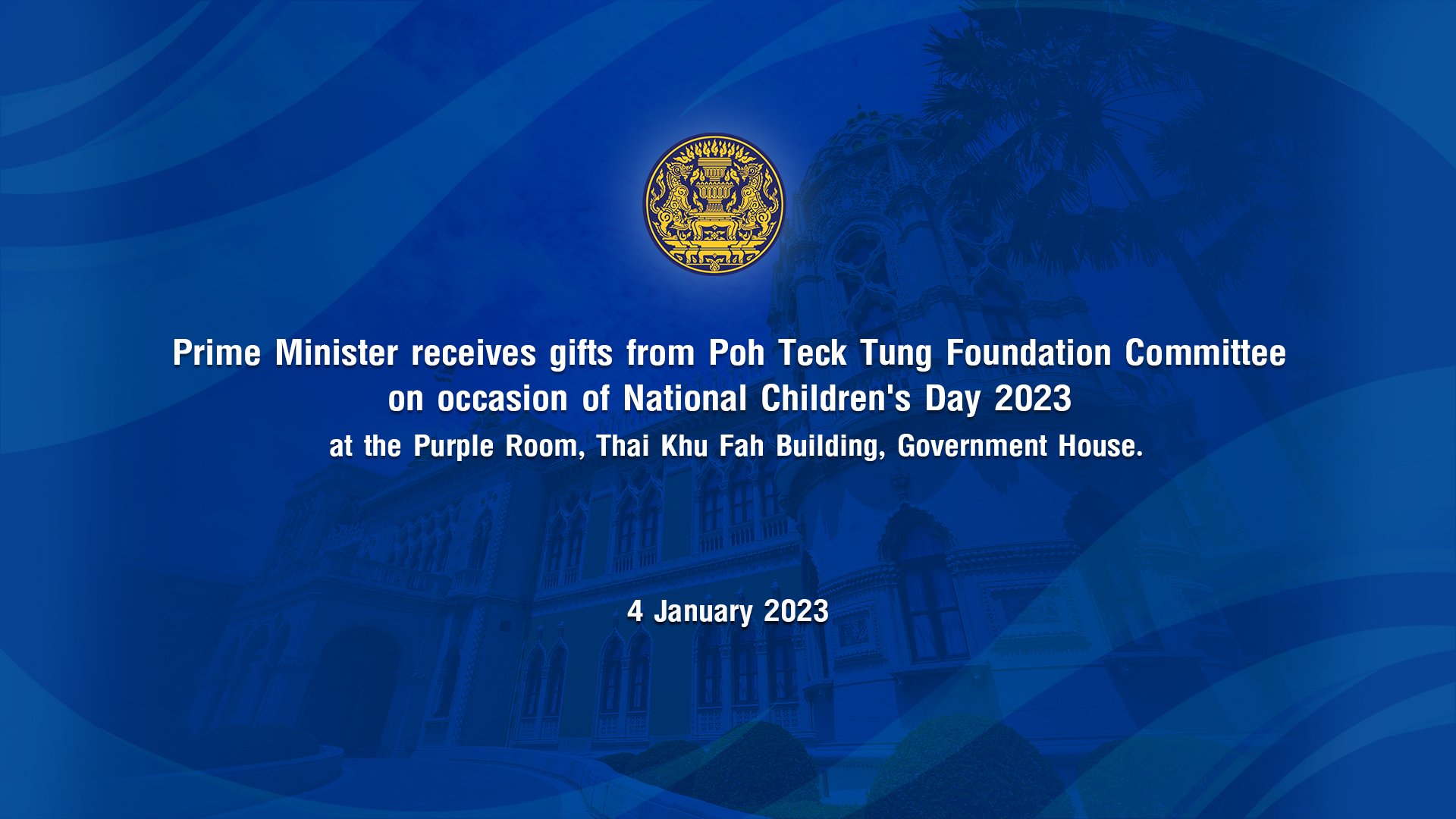 Prime Minister receives gifts from Poh Teck Tung Foundation Committee on occasion of National Children's Day 2023
at the Purple Room, Thai Khu Fah Building, Government House.

4 January 2023